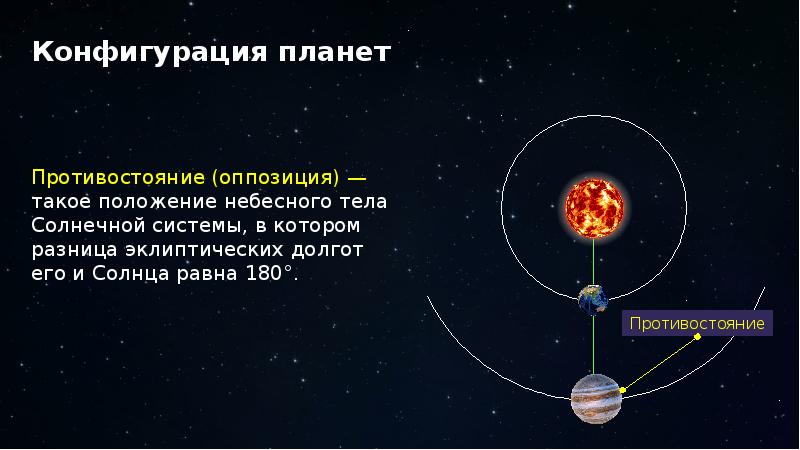 Конфигурация планет

Противостояние (оппозиция) — такое положение небесного тела Солнечной системы, в котором разница эклиптических долгот его и Солнца равна 180°.

Противостояние